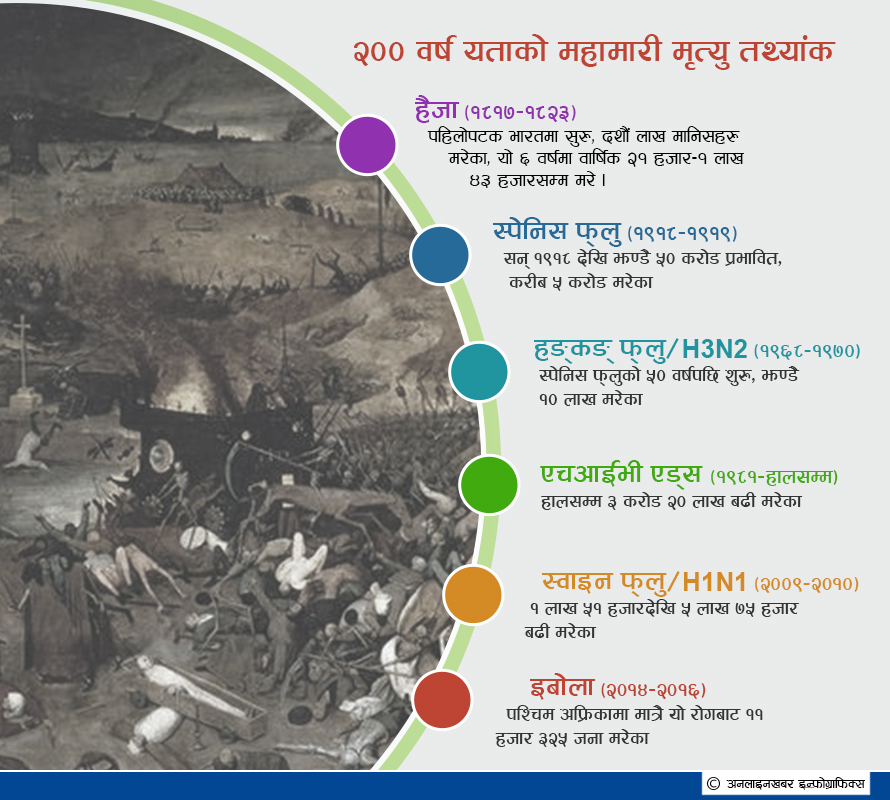 २०० वर्ष यताको महामारी मृत्यु तथ्यांक

हैजा (१८१७-१८२३)
पहिलोपटक भारतमा सुरु, दशौं लाख मानिसहरू मरेका, यो ६ वर्षमा वार्षिक २१ हजार-१ लाख ४३ हजारसम्म मरे ।

स्पेनिस फ्लु (१९१८-१९१९)
सन् १९१८ देखि झण्डै ५० करोड प्रभावित, करीब ५ करोड मरेका

हङ्कङ् फ्लु/H3N2 (१९६८-१९७०)
स्पेनिस फ्लुको ५० वर्षपछि शुरु, झण्डै १० लाख मरेका

एचआईभी एड्स (१९८१-हालसम्म)
हालसम्म ३ करोड २० लाख बढी मरेका

स्वाइन फ्लु/H1N1 (२००९-२०१०)
१ लाख ५१ हजारदेखि ५ लाख ७५ हजार बढी मरेका

इबोला (२०१४-२०१६)
पश्चिम अफ्रिकामा मात्रै यो रोगबाट ११ हजार ३२५ जना मरेका

© अनलाइनखबर इन्फोग्राफिक्स